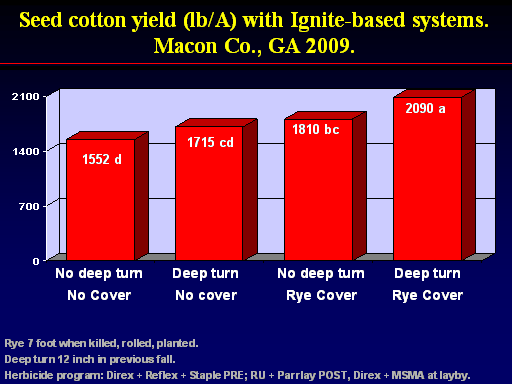 Seed cotton yield (lb/A) with Ignite-based systems. Macon Co., GA 2009.

2100
1400
700
0

1552 d
1715 cd
1810 bc
2090 a

No deep turn
No Cover

Deep turn
No cover

No deep turn
Rye Cover

Deep turn
Rye Cover

Rye 7 foot when killed, rolled, planted.
Deep turn 12 inch in previous fall.
Herbicide program: Direx + Reflex + Staple PRE; RU + Parrlay POST, Direx + MSMA at layby.